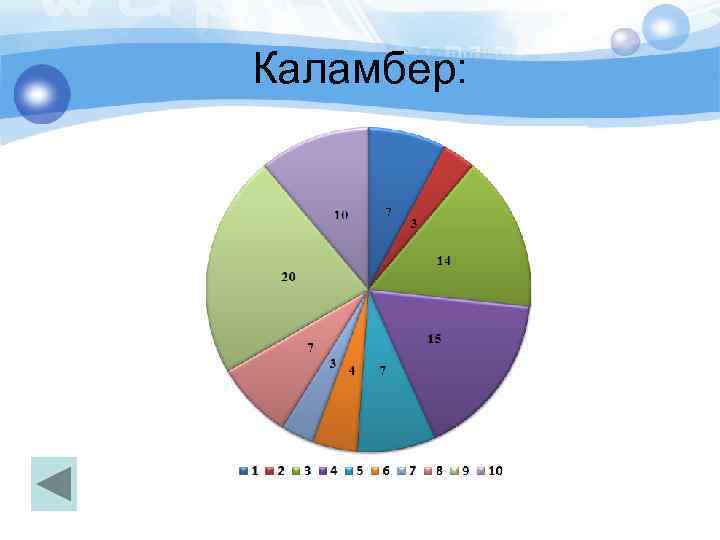 Каламбер:

7
3
14
15
7
4
3
7
20
10

1 2 3 4 5 6 7 8 9 10